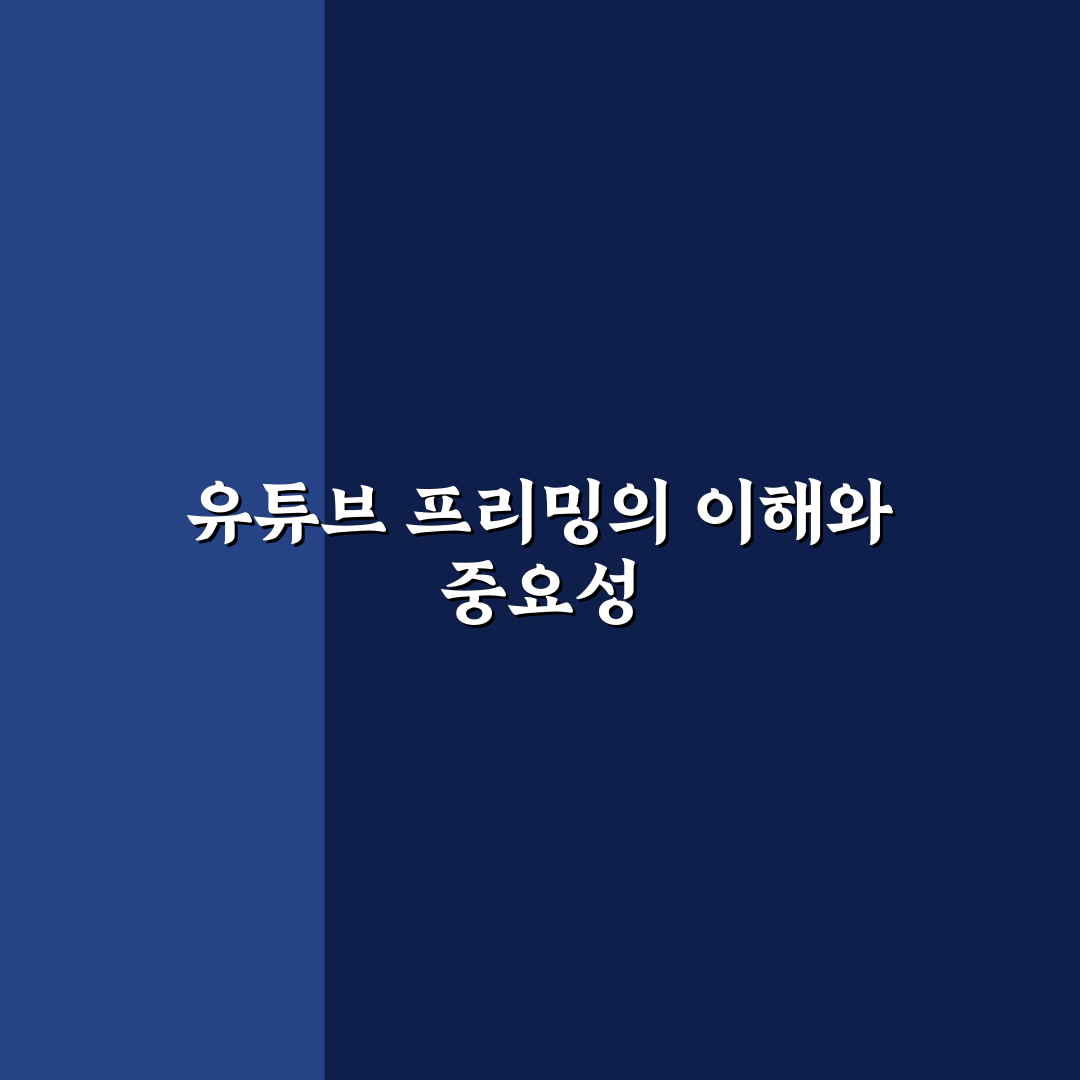 유튜브 프리밍의 이해와 중요성